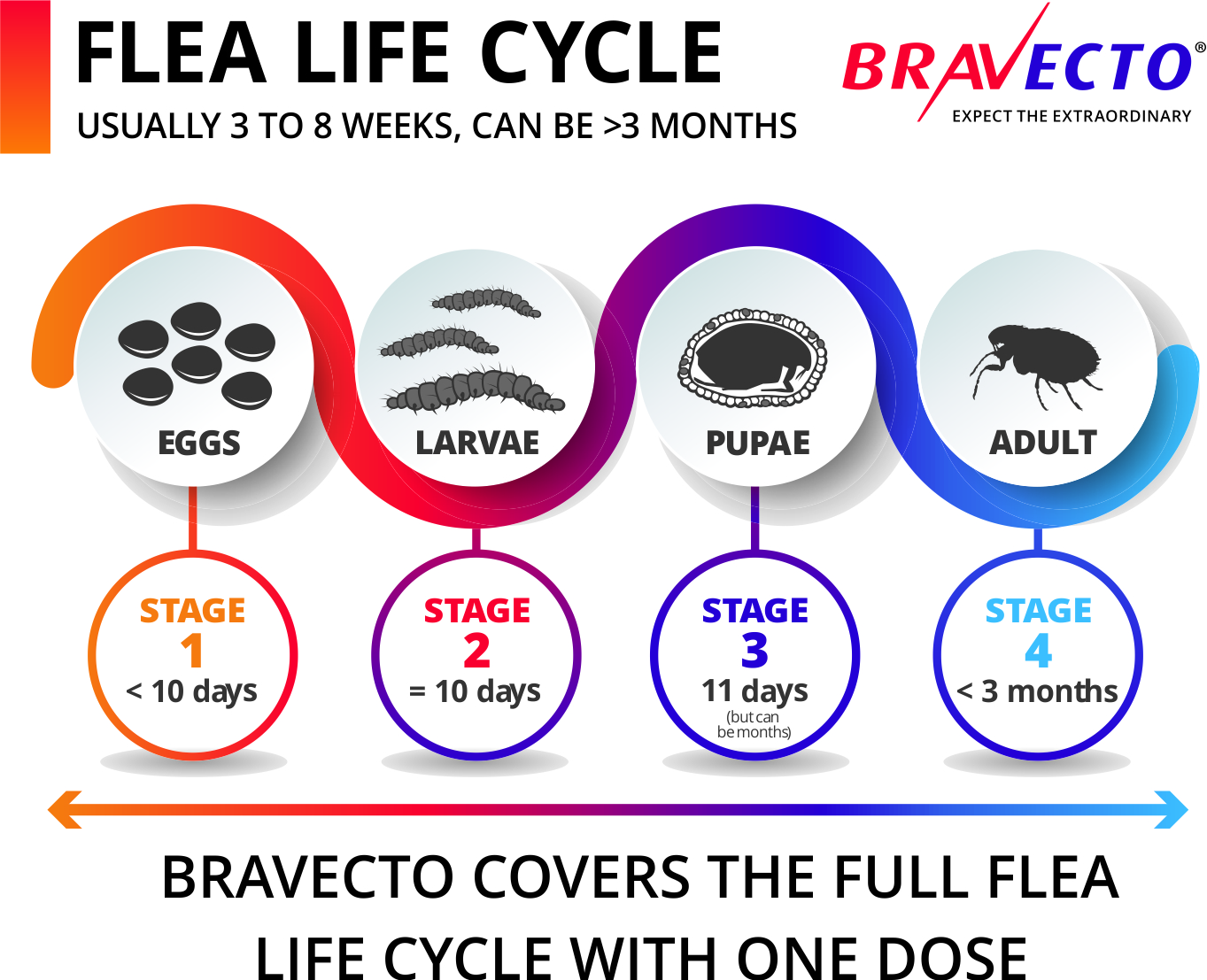 FLEA LIFE CYCLE

USUALLY 3 TO 8 WEEKS, CAN BE >3 MONTHS

BRAVECTO®
EXPECT THE EXTRAORDINARY

EGGS

LARVAE

PUPAE

ADULT

STAGE 1
< 10 days

STAGE 2
= 10 days

STAGE 3
11 days
(but can be months)

STAGE 4
< 3 months

BRAVECTO COVERS THE FULL FLEA LIFE CYCLE WITH ONE DOSE